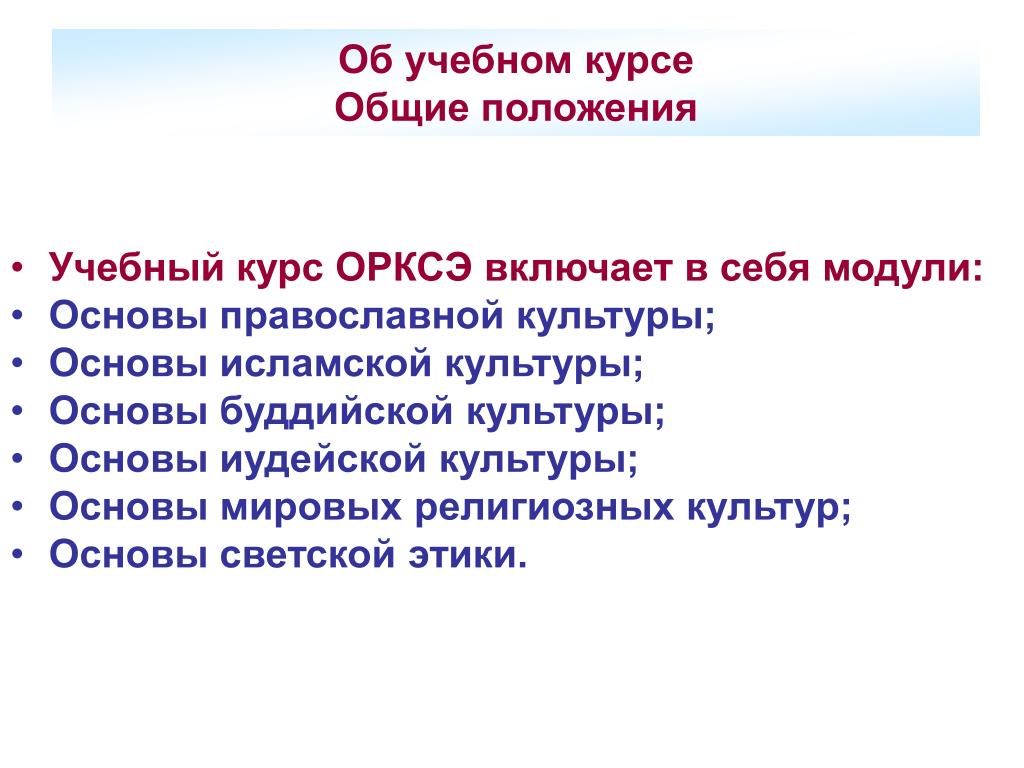 Об учебном курсе
Общие положения

• Учебный курс ОРКСЭ включает в себя модули:
• Основы православной культуры;
• Основы исламской культуры;
• Основы буддийской культуры;
• Основы иудейской культуры;
• Основы мировых религиозных культур;
• Основы светской этики.